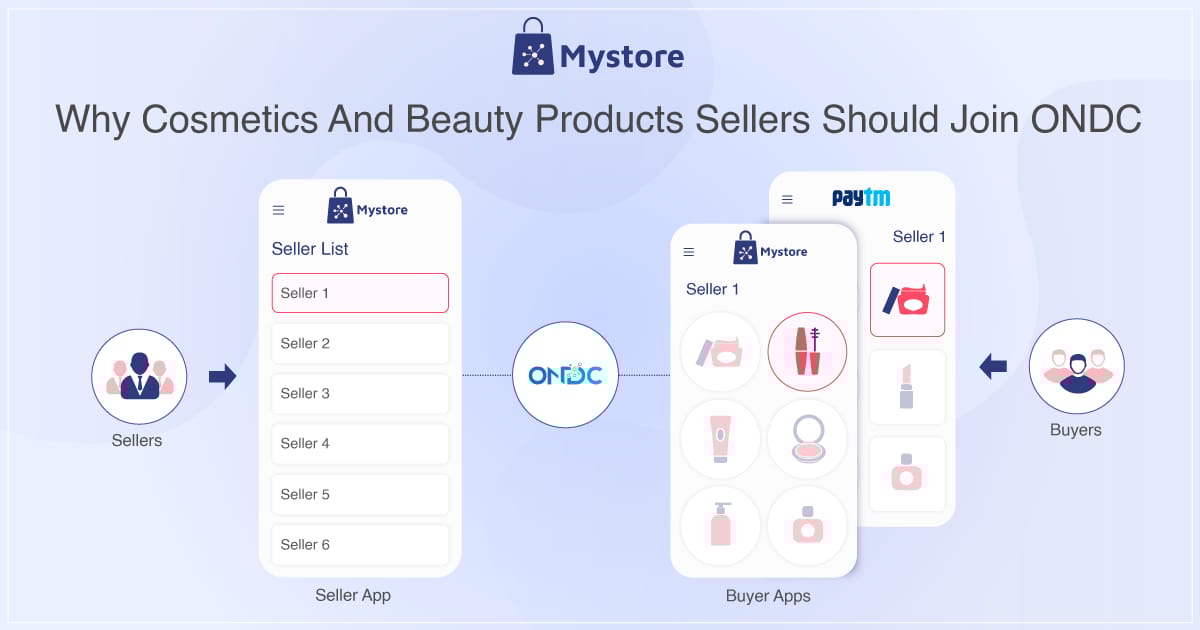 Mystore

Why Cosmetics And Beauty Products Sellers Should Join ONDC

Sellers

Mystore

Seller List

Seller 1

Seller 2

Seller 3

Seller 4

Seller 5

Seller 6

Seller App

ONDC

Mystore

Seller 1

paytm

Seller 1

Buyer Apps

Buyers